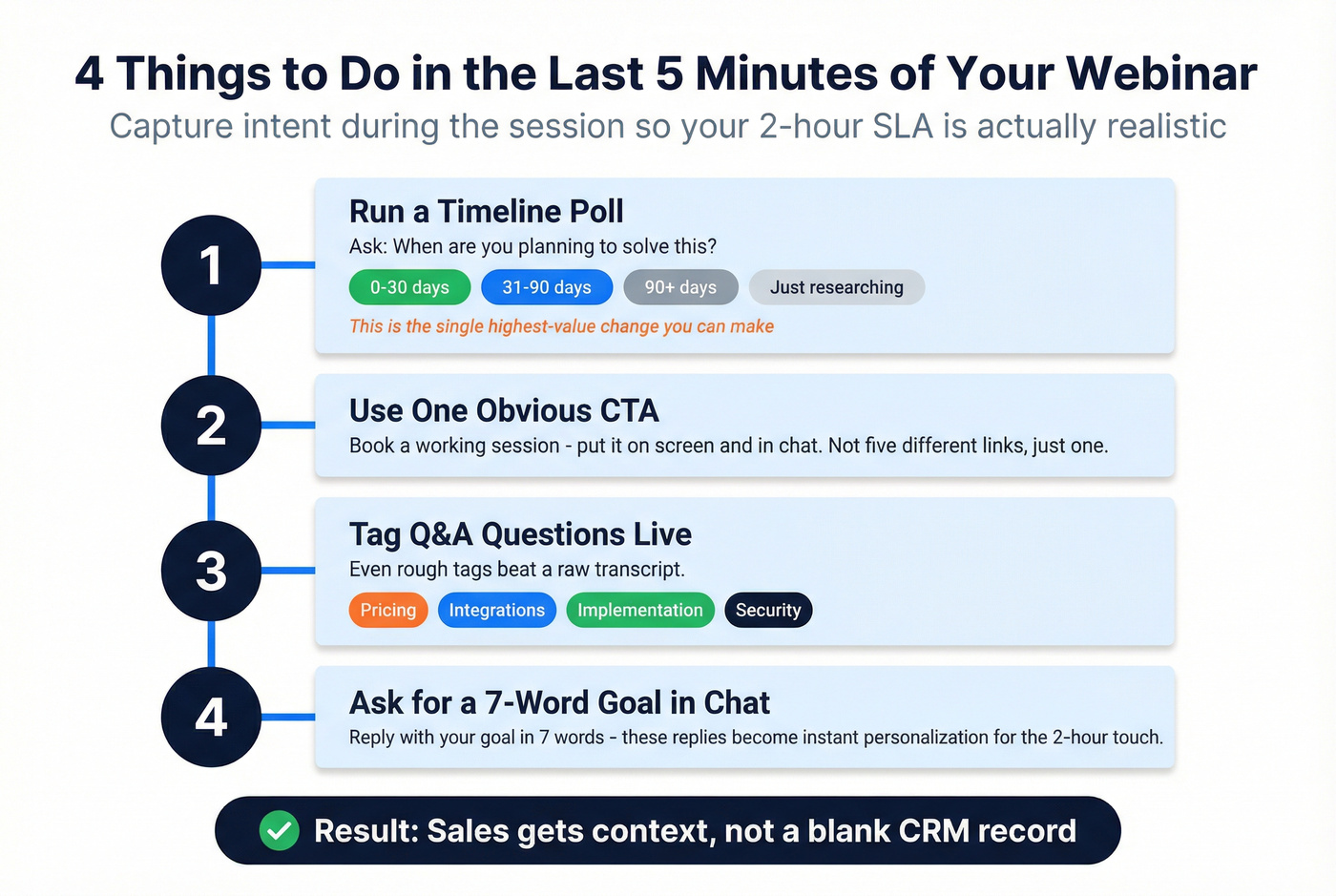 4 Things to Do in the Last 5 Minutes of Your Webinar
Capture intent during the session so your 2-hour SLA is actually realistic

1
Run a Timeline Poll
Ask: When are you planning to solve this?
0-30 days
31-90 days
90+ days
Just researching
This is the single highest-value change you can make

2
Use One Obvious CTA
Book a working session - put it on screen and in chat. Not five different links, just one.

3
Tag Q&A Questions Live
Even rough tags beat a raw transcript.
Pricing
Integrations
Implementation
Security

4
Ask for a 7-Word Goal in Chat
Reply with your goal in 7 words - these replies become instant personalization for the 2-hour touch.

Result: Sales gets context, not a blank CRM record